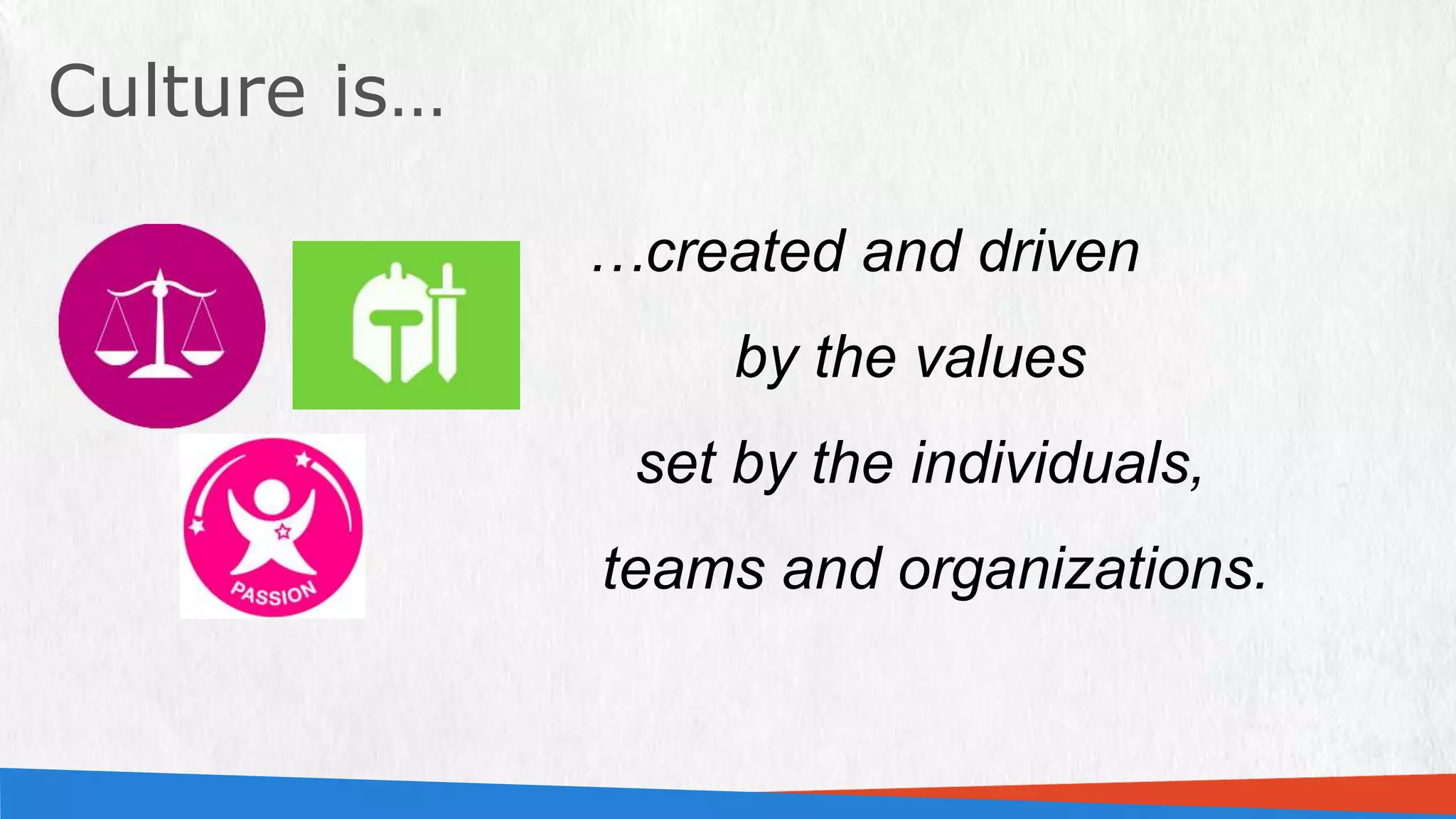 Culture is…

PASSION

…created and driven

by the values

set by the individuals,

teams and organizations.